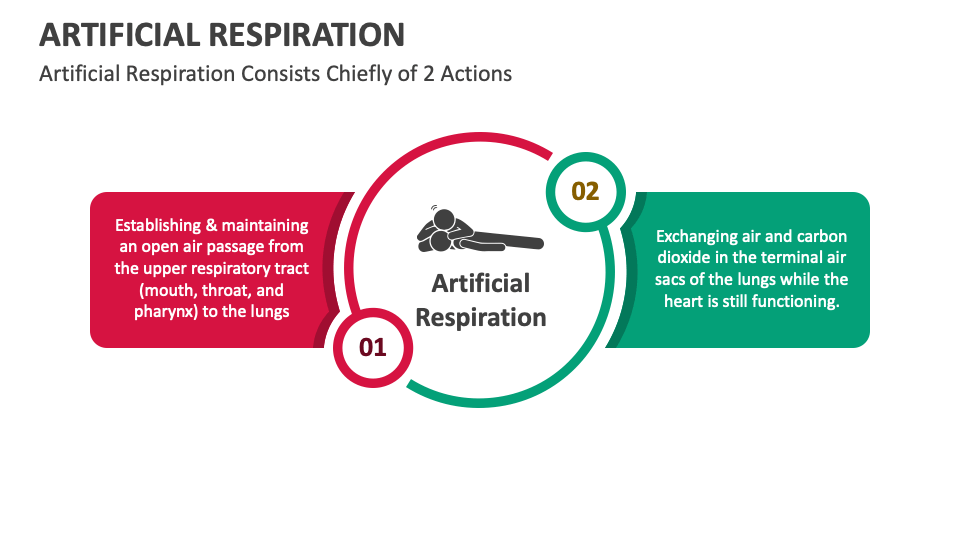 ARTIFICIAL RESPIRATION

Artificial Respiration Consists Chiefly of 2 Actions

Establishing & maintaining an open air passage from the upper respiratory tract (mouth, throat, and pharynx) to the lungs

01

Artificial Respiration

02

Exchanging air and carbon dioxide in the terminal air sacs of the lungs while the heart is still functioning.